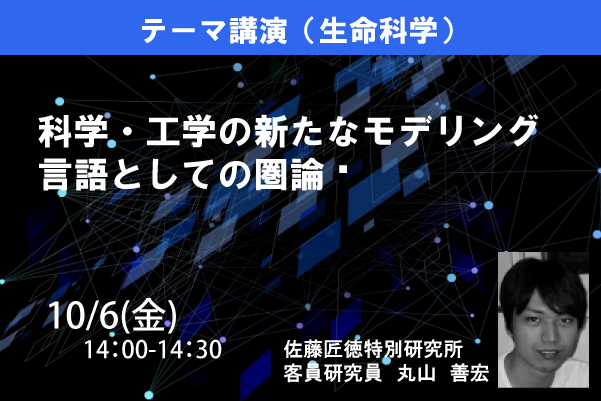 テーマ講演（生命科学）

科学・工学の新たなモデリング言語としての圏論・

10/6(金)
14:00-14:30

佐藤匠徳特別研究所
客員研究員　丸山　善宏